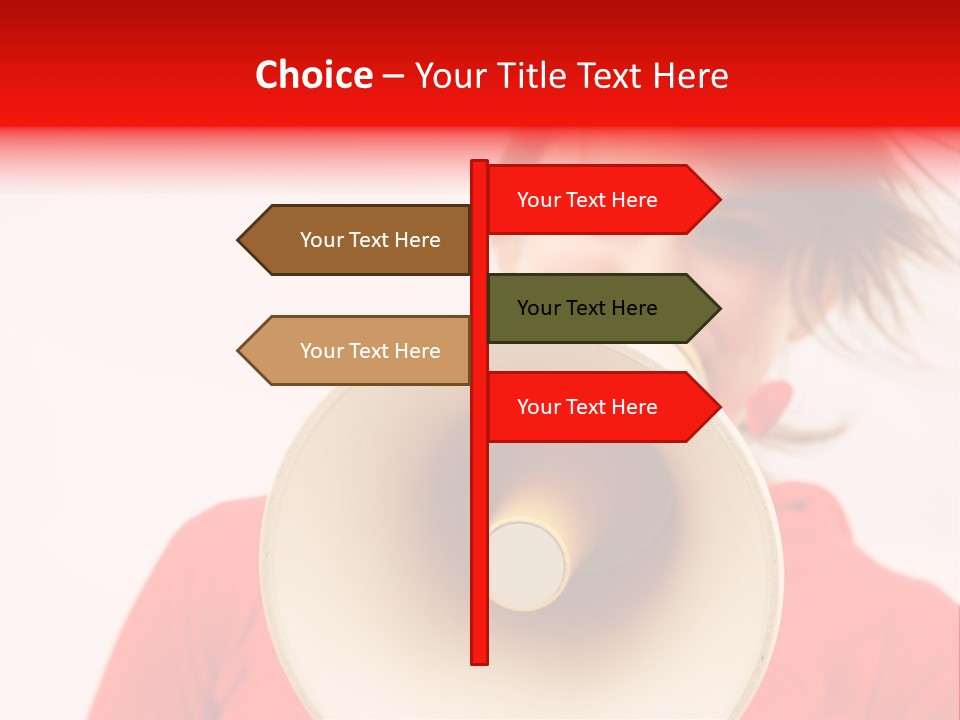 Choice – Your Title Text Here

Your Text Here

Your Text Here

Your Text Here

Your Text Here

Your Text Here